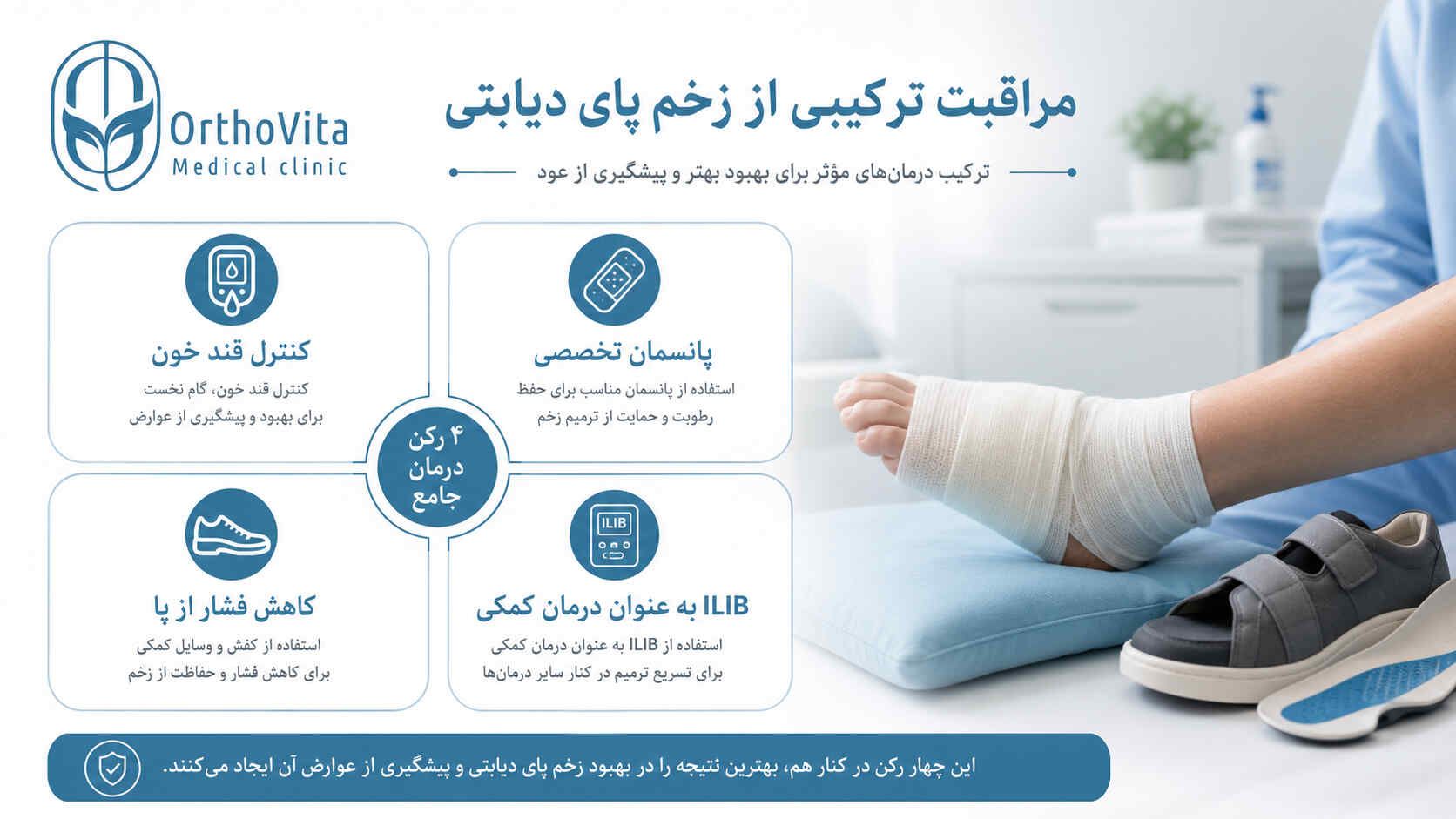 OrthoVita
Medical clinic

مراقبت ترکیبی از زخم پای دیابتی

ترکیب درمان‌های مؤثر برای بهبود بهتر و پیشگیری از عود

پانسمان تخصصی
استفاده از پانسمان مناسب برای حفظ رطوبت و حمایت از ترمیم زخم

کنترل قند خون
کنترل قند خون، گام نخست برای بهبود و پیشگیری از عوارض

۴ رکن درمان جامع

ILIB

ILIB به عنوان درمان کمکی
استفاده از ILIB به عنوان درمان کمکی برای تسریع ترمیم در کنار سایر درمان‌ها

کاهش فشار از پا
استفاده از کفش و وسایل کمکی برای کاهش فشار و حفاظت از زخم

این چهار رکن در کنار هم، بهترین نتیجه را در بهبود زخم پای دیابتی و پیشگیری از عوارض آن ایجاد می‌کنند.